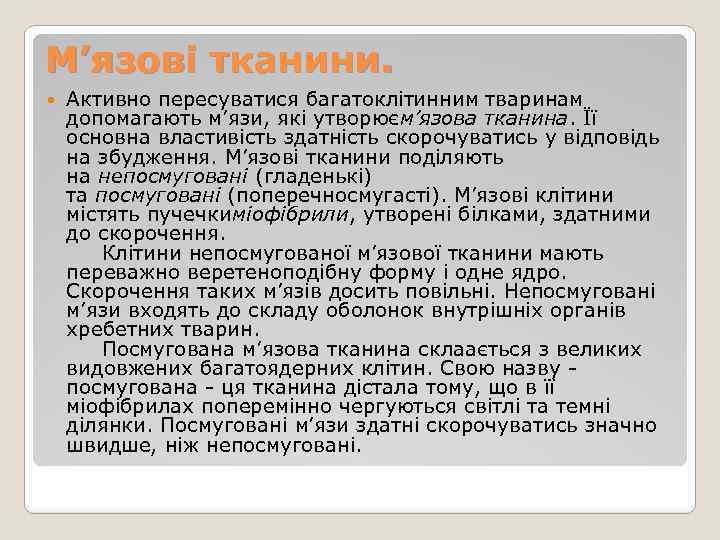 М’язові тканини.

Активно пересуватися багатоклітинним тваринам допомагають м’язи, які утворюєм’язова тканина. Її основна властивість здатність скорочуватись у відповідь на збудження. М’язові тканини поділяють на непосмуговані (гладенькі) та посмуговані (поперечносмугасті). М’язові клітини містять пучечкиміофібрили, утворені білками, здатними до скорочення.

Клітини непосмугованої м’язової тканини мають переважно веретеноподібну форму і одне ядро. Скорочення таких м’язів досить повільні. Непосмуговані м’язи входять до складу оболонок внутрішніх органів хребетних тварин.

Посмугована м’язова тканина склаається з великих видовжених багатоядерних клітин. Свою назву - посмугована - ця тканина дістала тому, що в її міофібрилах поперемінно чергуються світлі та темні ділянки. Посмуговані м’язи здатні скорочуватись значно швидше, ніж непосмуговані.